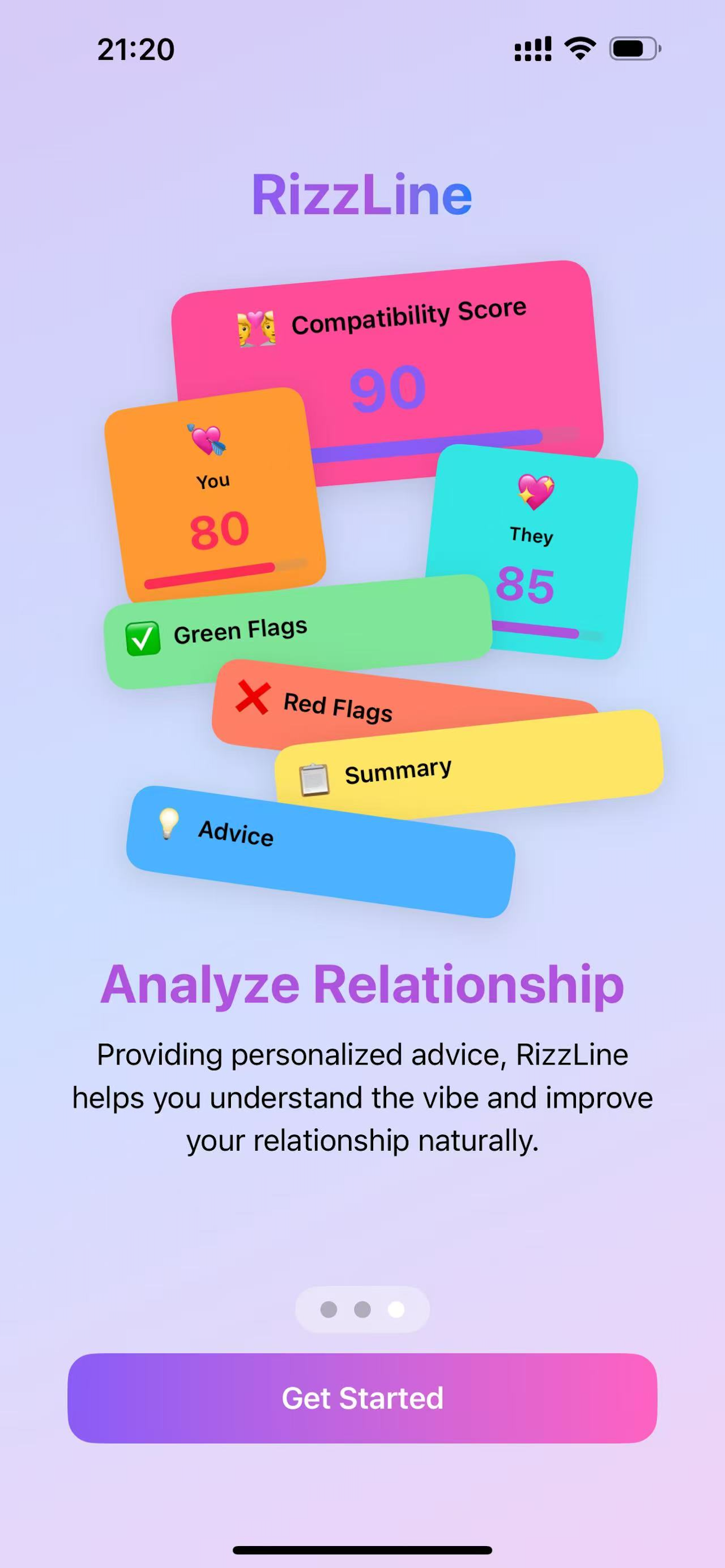 21:20

RizzLine

Compatibility Score
90

You
80

They
85

Green Flags

Red Flags

Summary

Advice

Analyze Relationship

Providing personalized advice, RizzLine helps you understand the vibe and improve your relationship naturally.

Get Started